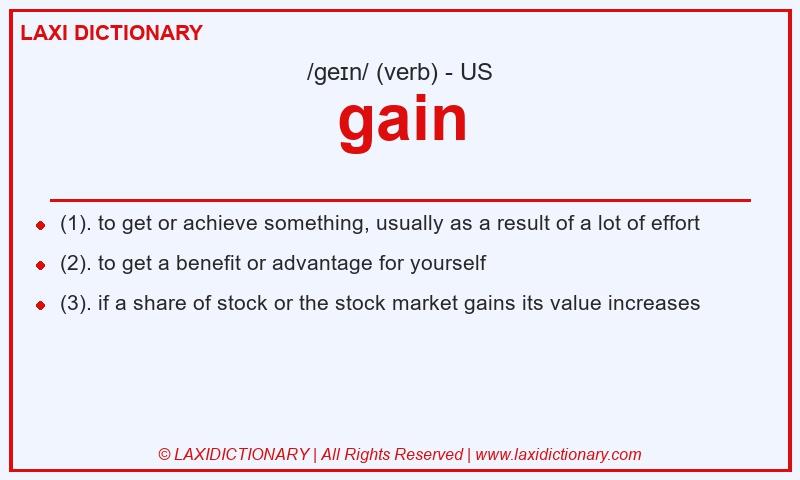 LAXI DICTIONARY

/geɪn/ (verb) - US

gain

- (1). to get or achieve something, usually as a result of a lot of effort
- (2). to get a benefit or advantage for yourself
- (3). if a share of stock or the stock market gains its value increases

© LAXIDICTIONARY | All Rights Reserved | www.laxidictionary.com